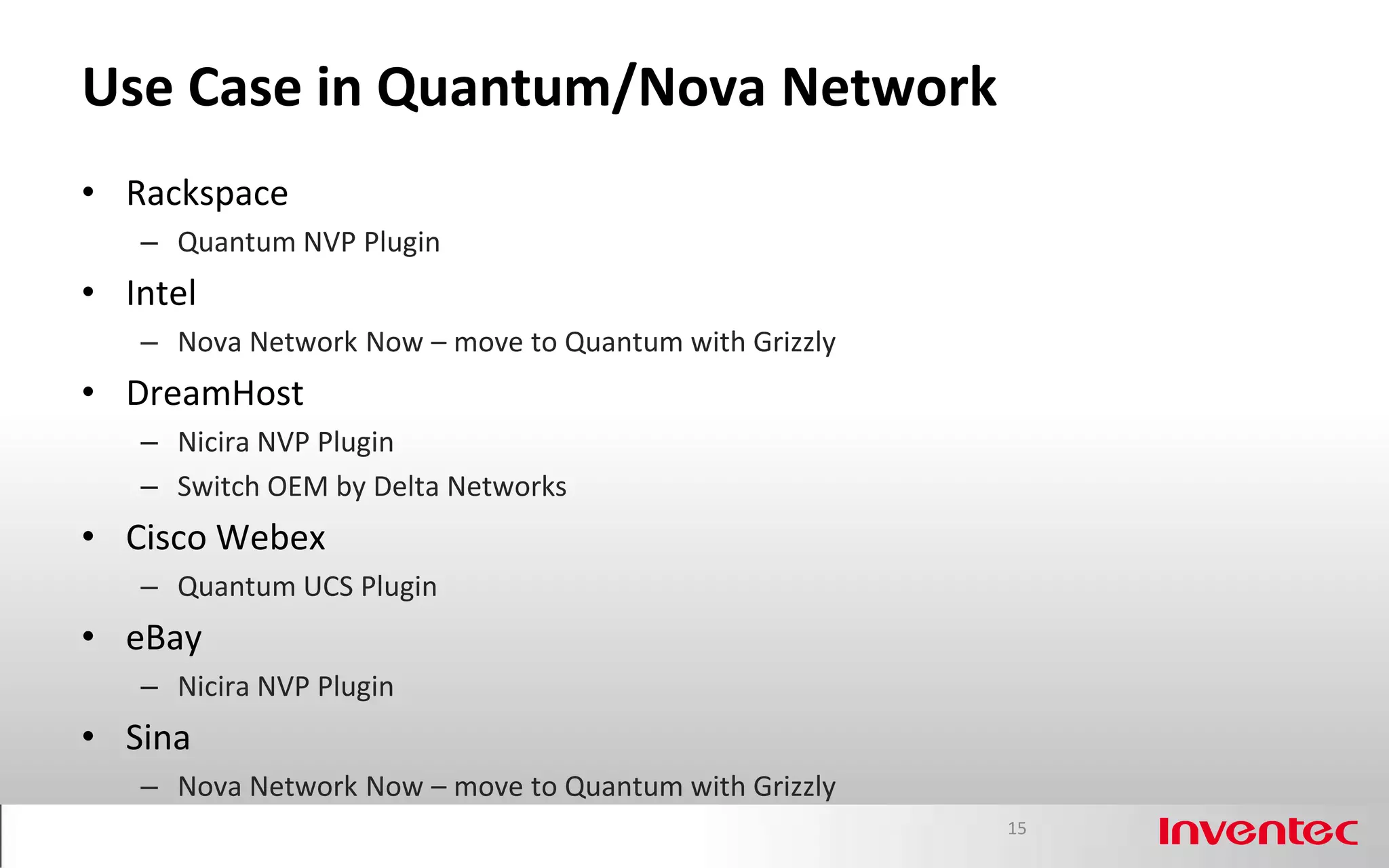 Use Case in Quantum/Nova Network

• Rackspace
  – Quantum NVP Plugin
• Intel
  – Nova Network Now – move to Quantum with Grizzly
• DreamHost
  – Nicira NVP Plugin
  – Switch OEM by Delta Networks
• Cisco Webex
  – Quantum UCS Plugin
• eBay
  – Nicira NVP Plugin
• Sina
  – Nova Network Now – move to Quantum with Grizzly

15

Inventec